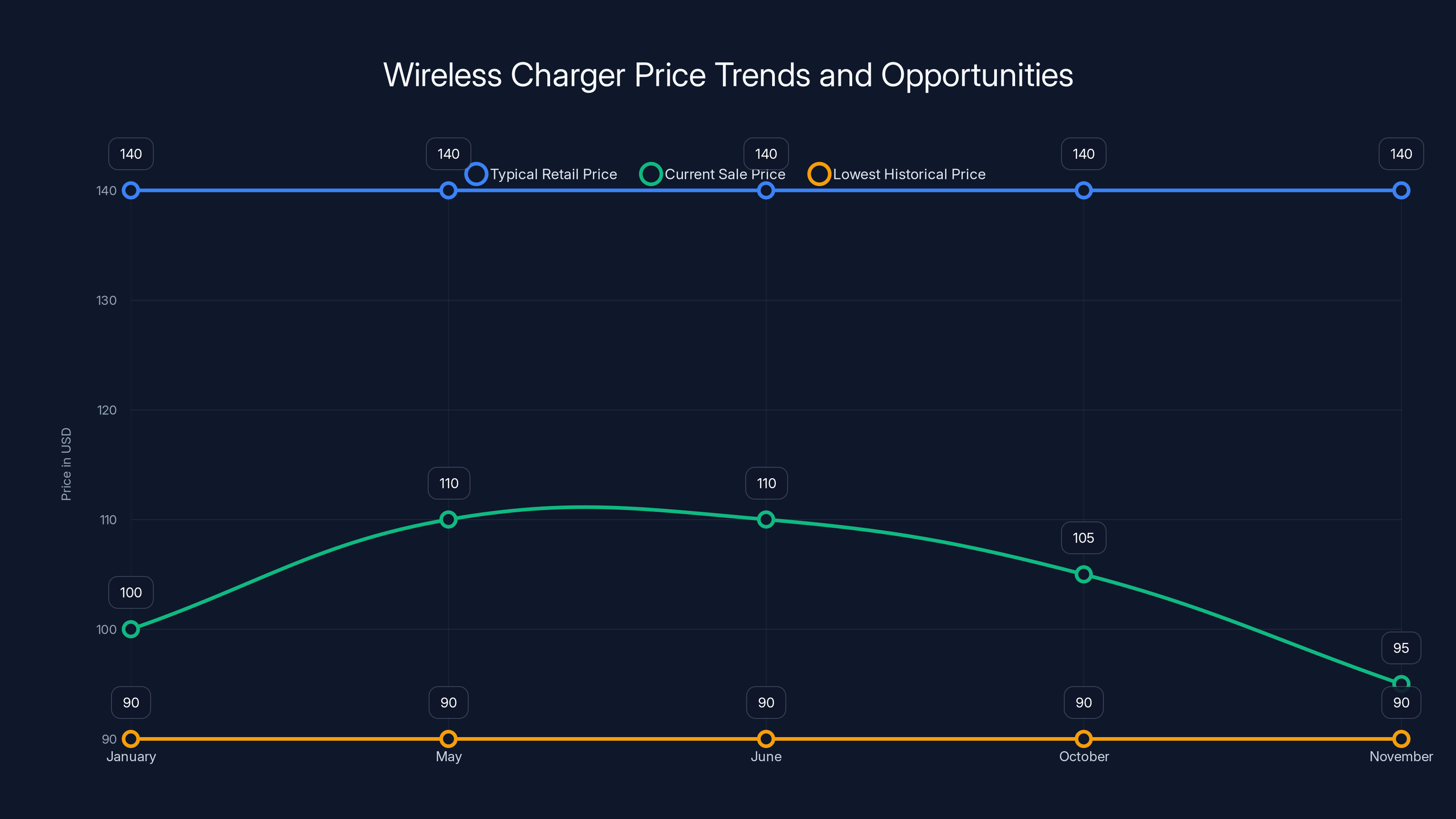 Wireless Charger Price Trends and Opportunities

Typical Retail Price
Current Sale Price
Lowest Historical Price

Price in USD

140
130
120
110
100
90

140 140 140 140 140
100 110 110 105 95
90 90 90 90 90

January
May
June
October
November